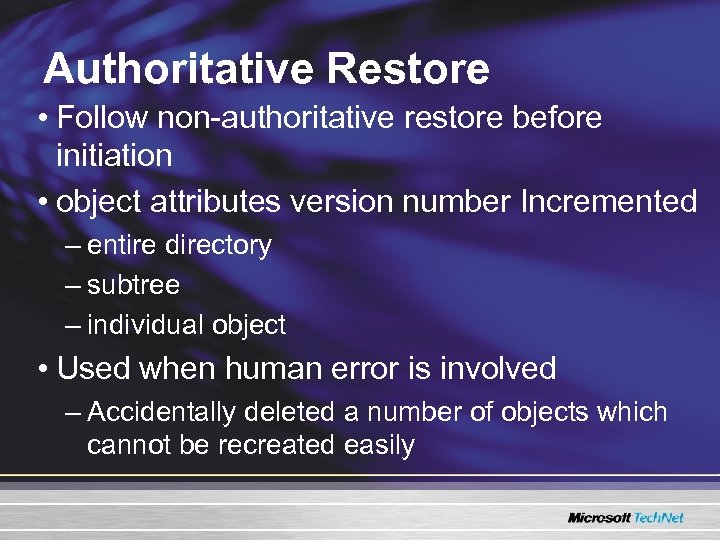 Authoritative Restore

• Follow non-authoritative restore before initiation

• object attributes version number Incremented

– entire directory

– subtree

– individual object

• Used when human error is involved

– Accidentally deleted a number of objects which cannot be recreated easily

Microsoft TechNet